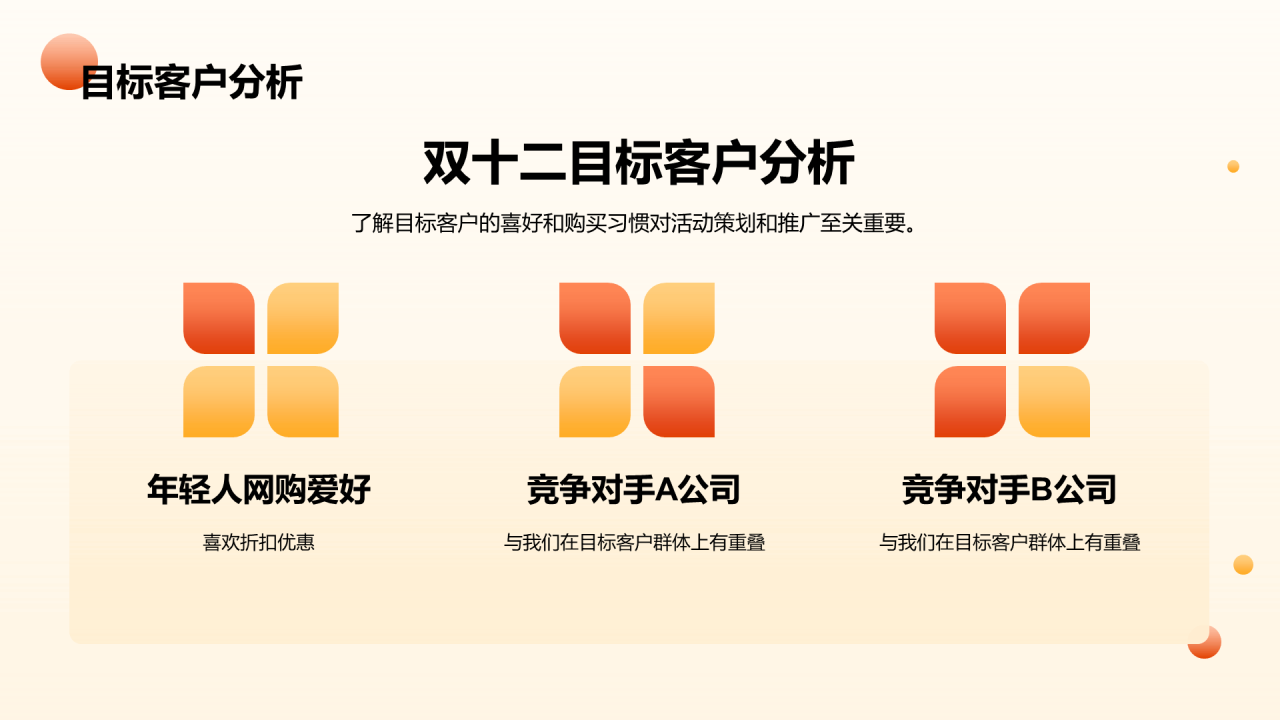 目标客户分析

双十二目标客户分析

了解目标客户的喜好和购买习惯对活动策划和推广至关重要。

年轻人网购爱好

喜欢折扣优惠

竞争对手A公司

与我们在目标客户群体上有重叠

竞争对手B公司

与我们在目标客户群体上有重叠